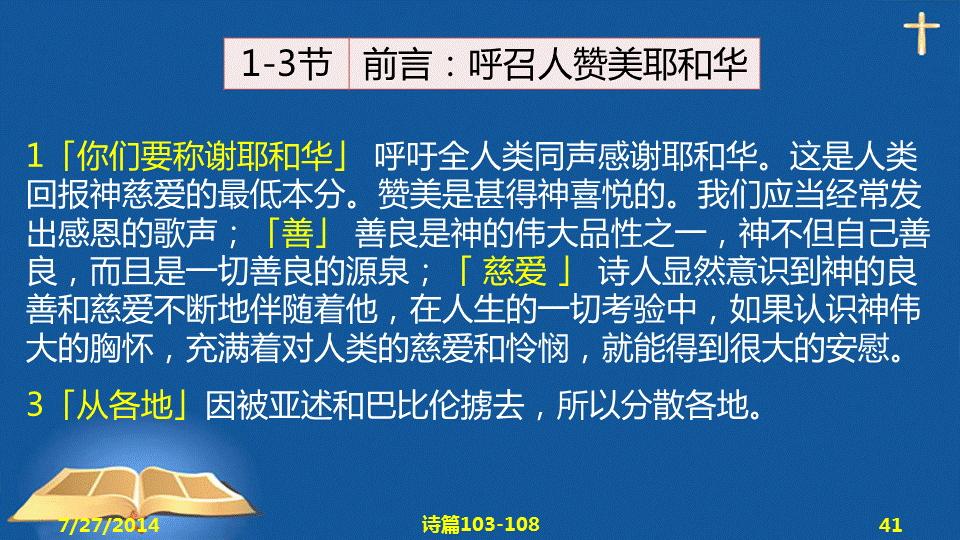 1-3节 前言：呼召人赞美耶和华

1「你们要称谢耶和华」 呼吁全人类同声感谢耶和华。这是人类回报神慈爱的最低本分。赞美是甚得神喜悦的。我们应当经常发出感恩的歌声；「善」 善良是神的伟大品性之一，神不但自己善良，而且是一切善良的源泉；「 慈爱 」 诗人显然意识到神的良善和慈爱不断地伴随着他，在人生的一切考验中，如果认识神伟大的胸怀，充满着对人类的慈爱和怜悯，就能得到很大的安慰。

3「从各地」因被亚述和巴比伦掳去，所以分散各地。

7/27/2014

诗篇103-108

41